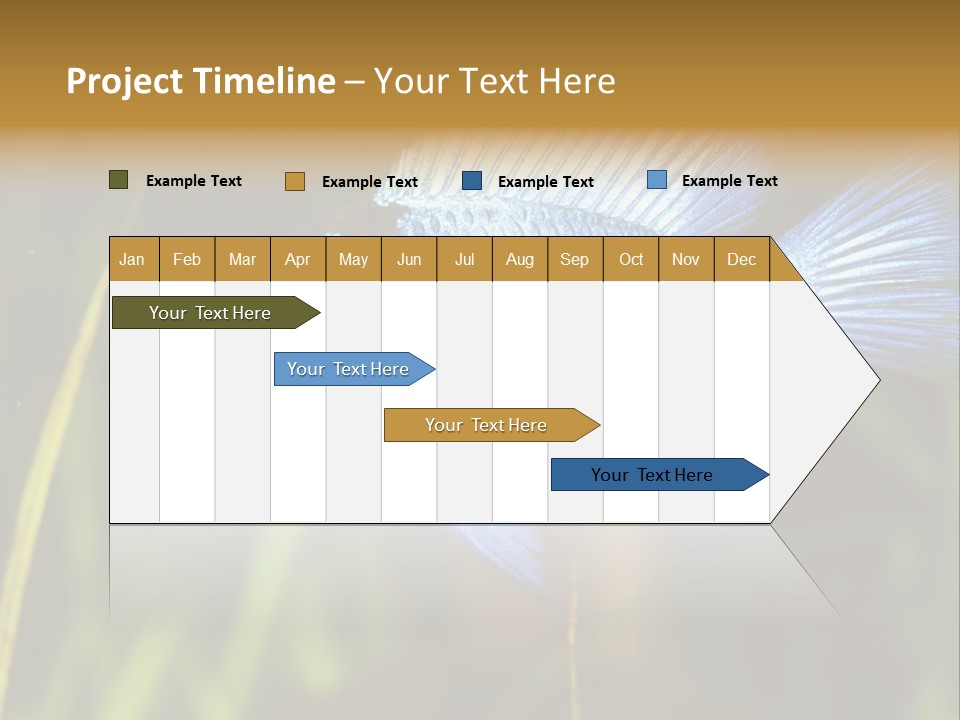 Project Timeline – Your Text Here

Example Text Example Text Example Text Example Text

| Jan | Feb | Mar | Apr | May | Jun | Jul | Aug | Sep | Oct | Nov | Dec |
|---|---|---|---|---|---|---|---|---|---|---|---|

Your Text Here

Your Text Here

Your Text Here

Your Text Here